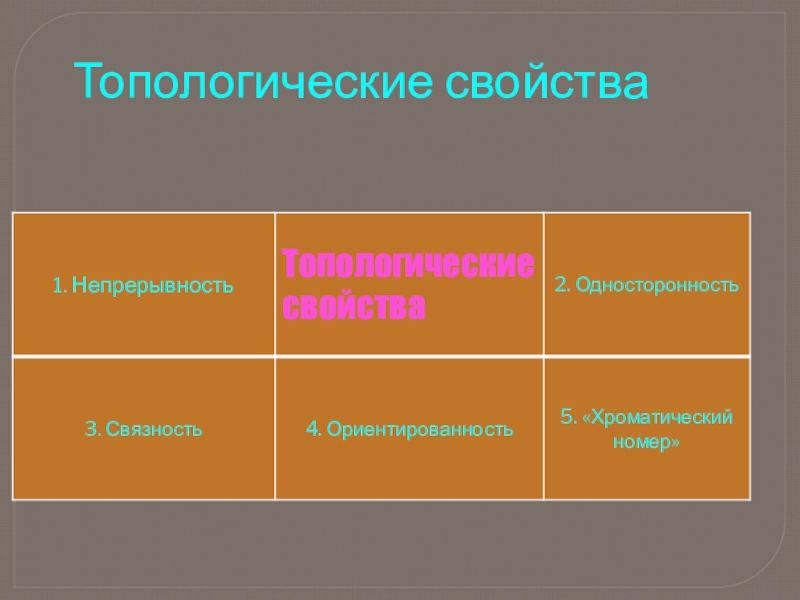 Топологические свойства

| 1. Непрерывность | Топологические свойства | 2. Односторонность |
|---|---|---|
| 3. Связность | 4. Ориентированность | 5. «Хроматический номер» |